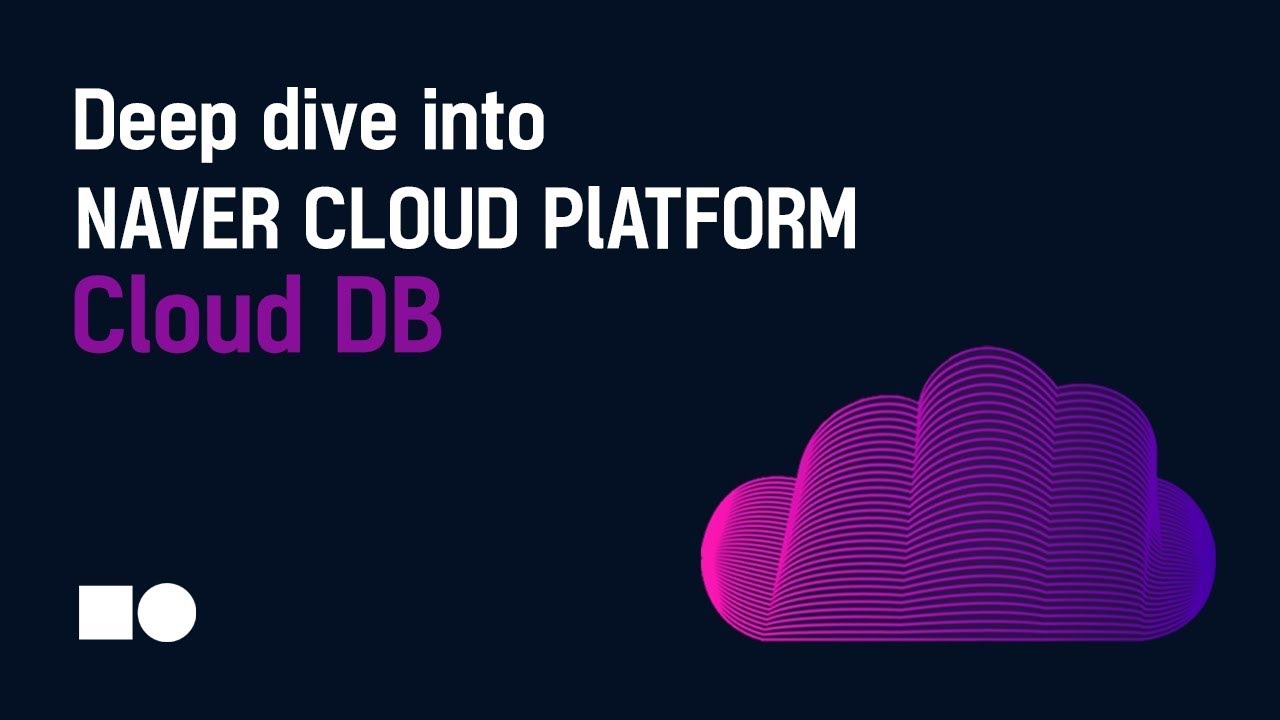 Deep dive into
NAVER CLOUD PlATFORM
Cloud DB